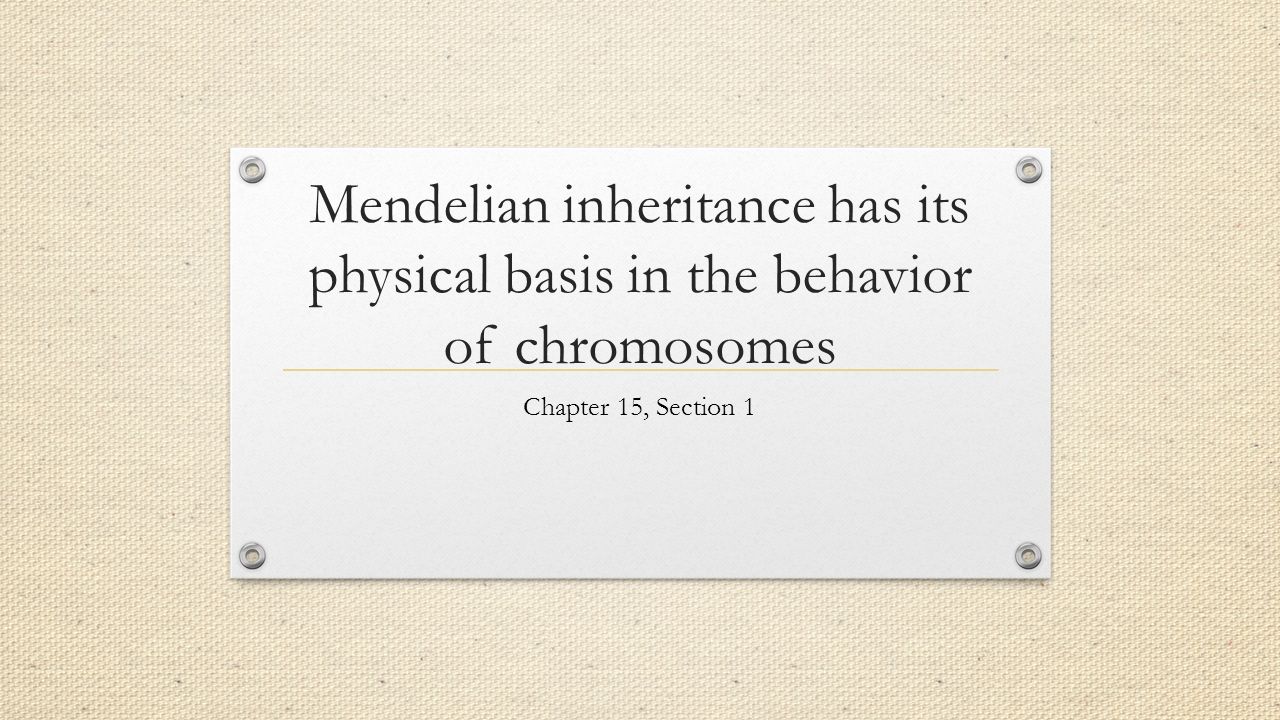 Mendelian inheritance has its physical basis in the behavior of chromosomes

Chapter 15, Section 1